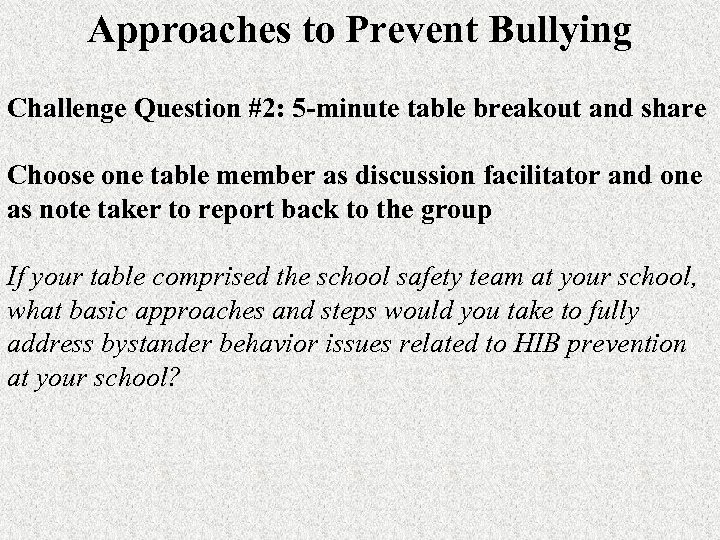 Approaches to Prevent Bullying

Challenge Question #2: 5-minute table breakout and share

Choose one table member as discussion facilitator and one as note taker to report back to the group

If your table comprised the school safety team at your school, what basic approaches and steps would you take to fully address bystander behavior issues related to HIB prevention at your school?